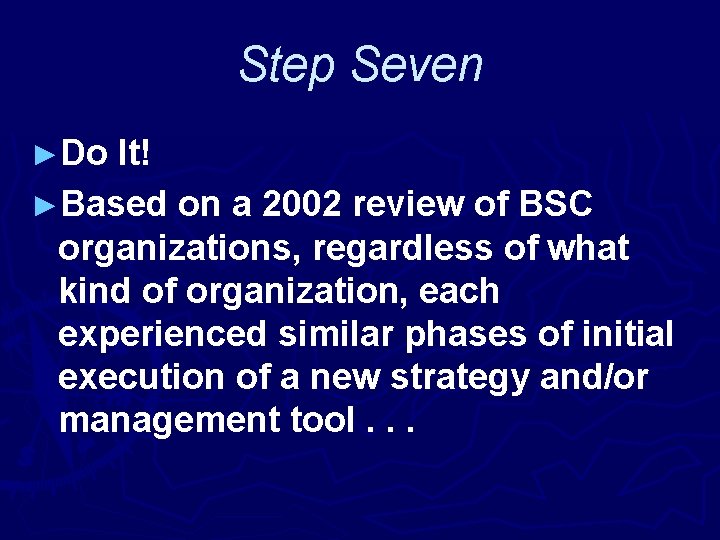 Step Seven

►Do It!

►Based on a 2002 review of BSC organizations, regardless of what kind of organization, each experienced similar phases of initial execution of a new strategy and/or management tool . . .